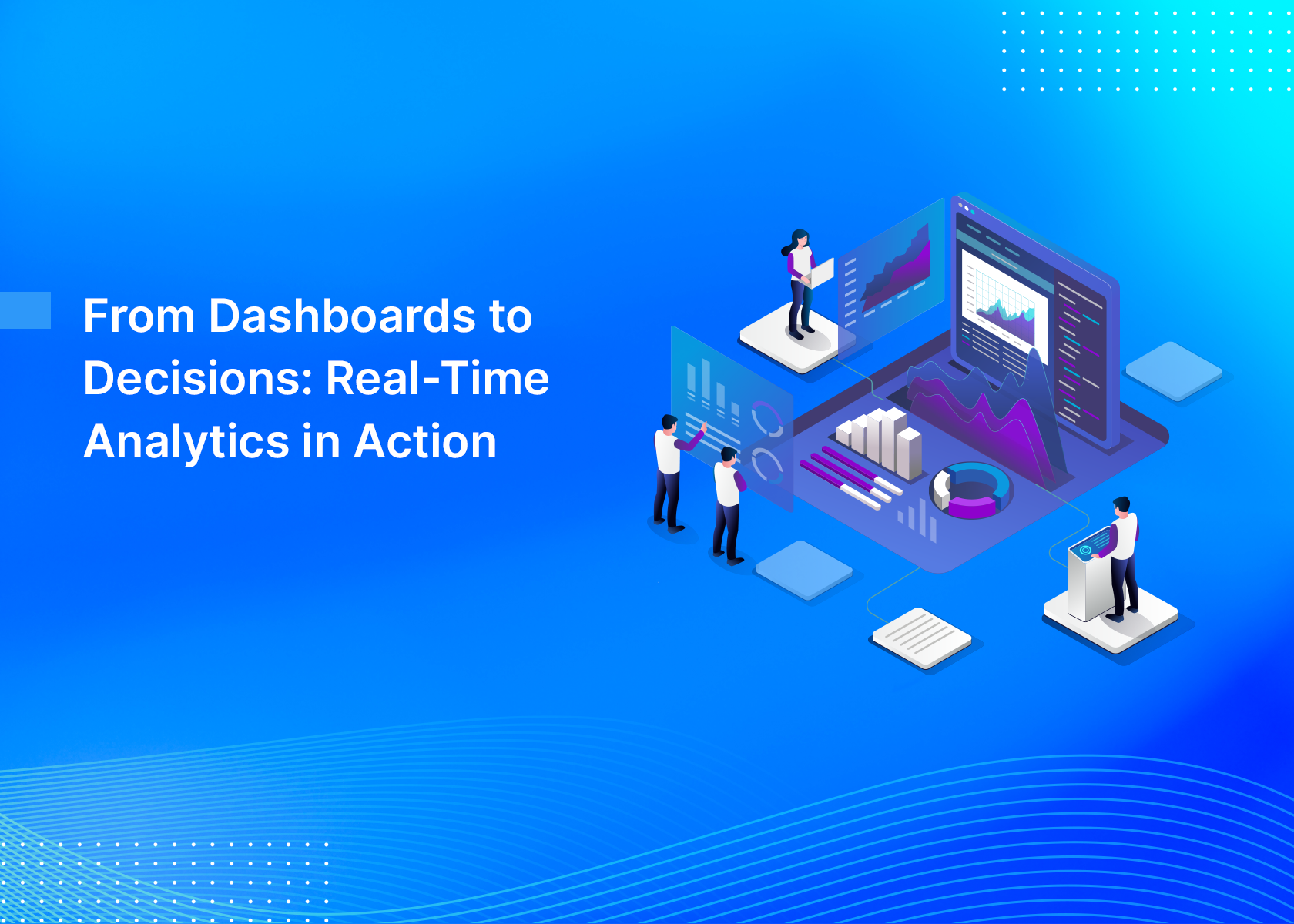 From Dashboards to Decisions: Real-Time Analytics in Action